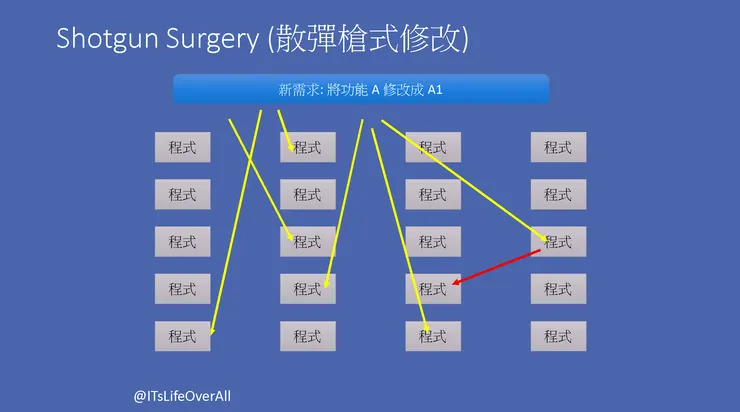 Shotgun Surgery (散彈槍式修改)

新需求: 將功能 A 修改成 A1

程式

程式

程式

程式

程式

程式

程式

程式

程式

程式

程式

程式

程式

程式

程式

程式

程式

程式

程式

程式

@ITsLifeOverAll